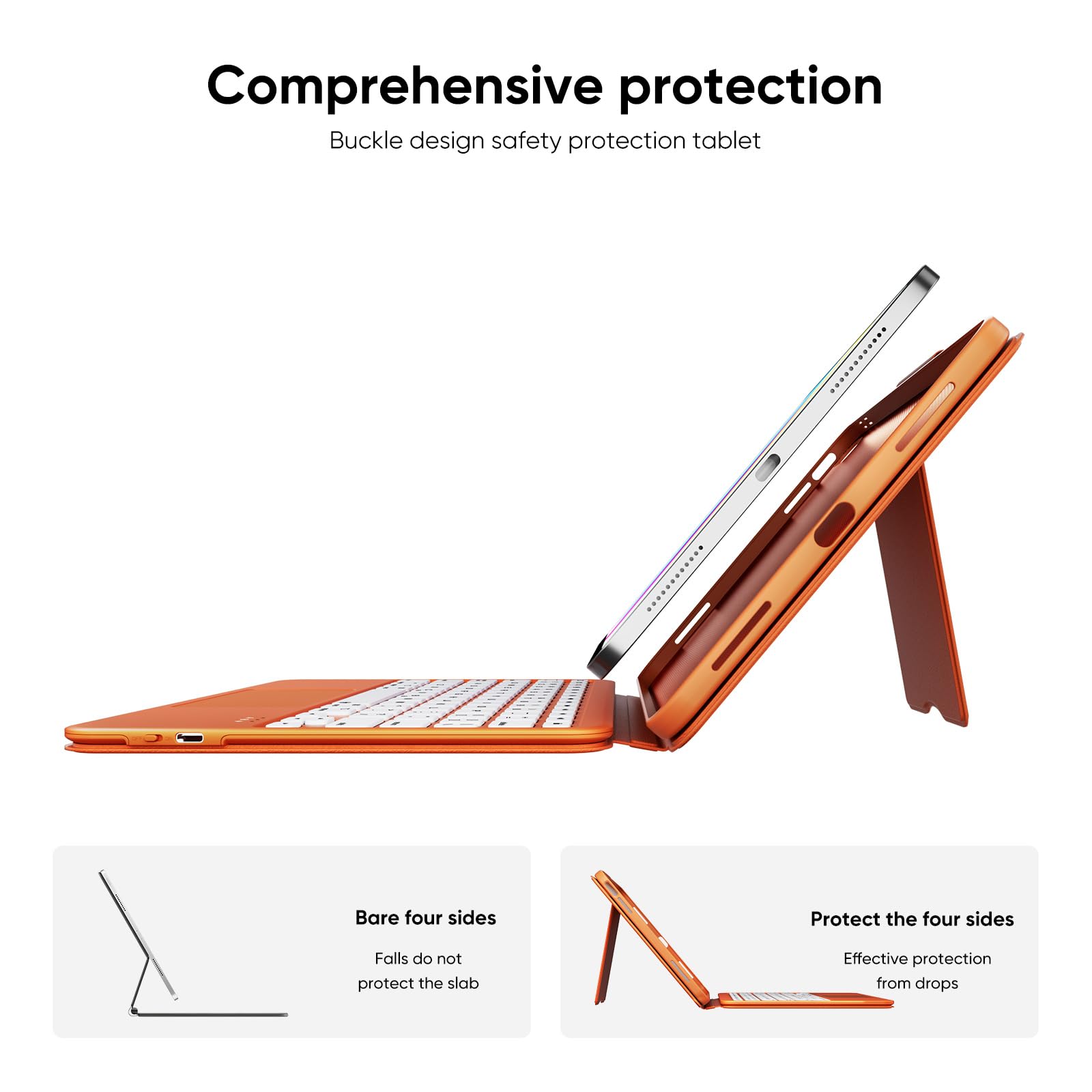 Comprehensive protection

Buckle design safety protection tablet

Bare four sides

Falls do not protect the slab

Protect the four sides

Effective protection from drops